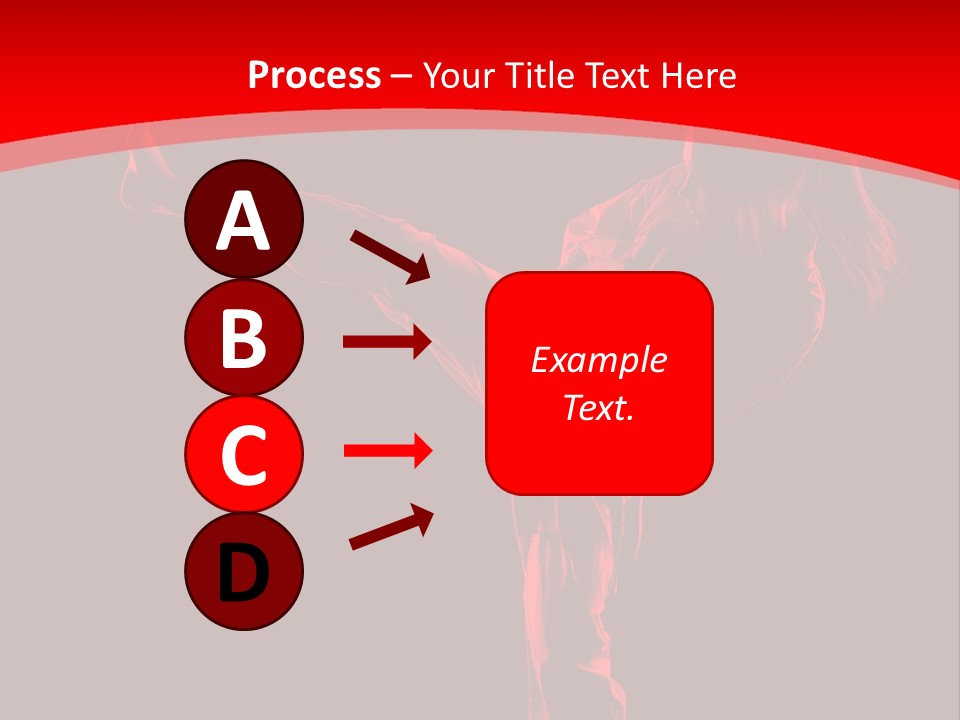 Process – Your Title Text Here

A

B

C

D

Example Text.